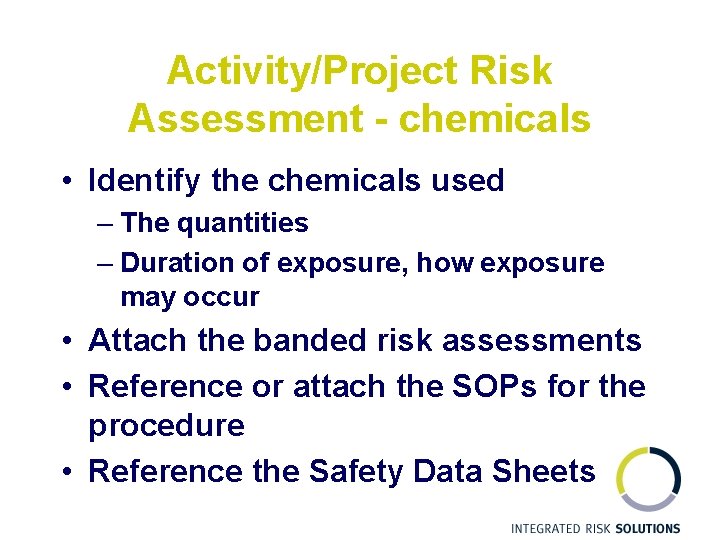 Activity/Project Risk Assessment - chemicals

• Identify the chemicals used
– The quantities
– Duration of exposure, how exposure may occur
• Attach the banded risk assessments
• Reference or attach the SOPs for the procedure
• Reference the Safety Data Sheets

INTEGRATED RISK SOLUTIONS